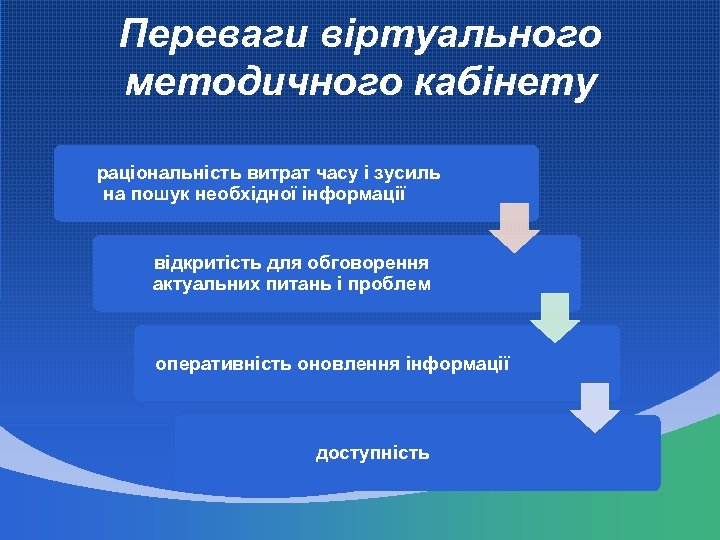 Переваги віртуального методичного кабінету

раціональність витрат часу і зусиль на пошук необхідної інформації

відкритість для обговорення актуальних питань і проблем

оперативність оновлення інформації

доступність